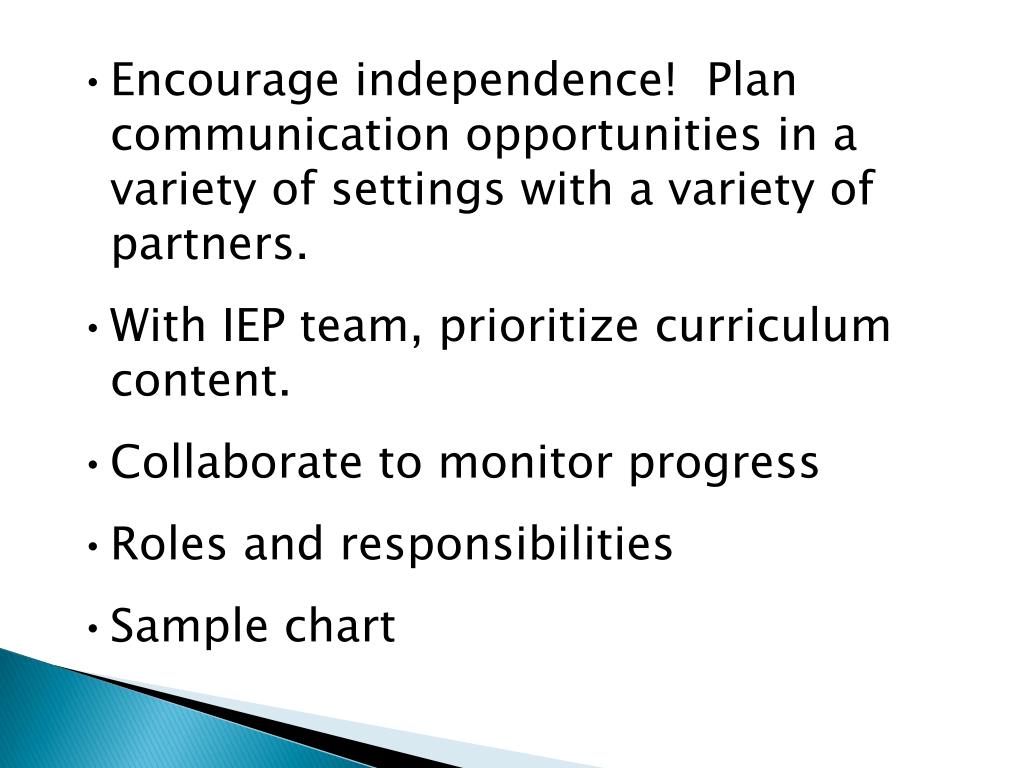 • Encourage independence! Plan communication opportunities in a variety of settings with a variety of partners.

• With IEP team, prioritize curriculum content.

• Collaborate to monitor progress

• Roles and responsibilities

• Sample chart